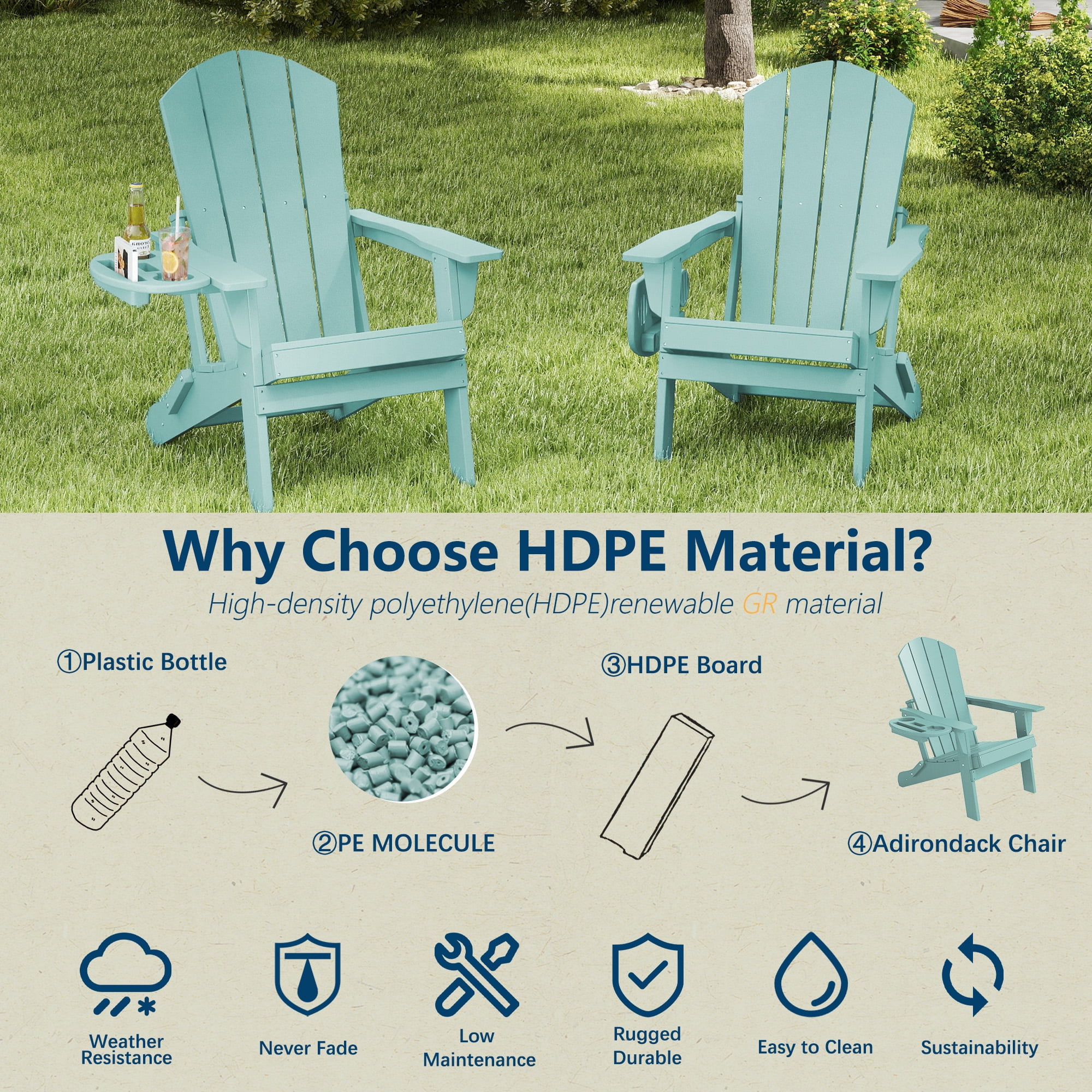 Why Choose HDPE Material?

High-density polyethylene(HDPE)renewable GR material

①Plastic Bottle

②PE MOLECULE

③HDPE Board

④Adirondack Chair

Weather Resistance

Never Fade

Low Maintenance

Rugged Durable

Easy to Clean

Sustainability